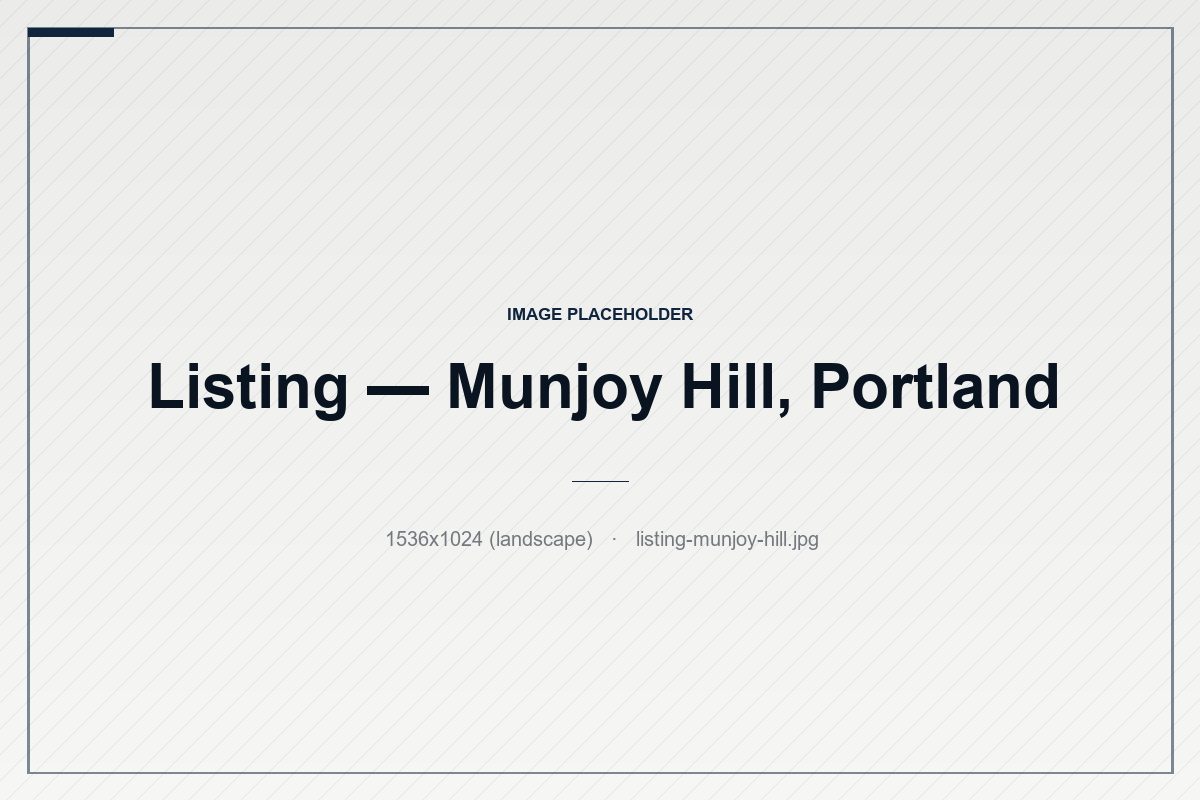 IMAGE PLACEHOLDER

Listing — Munjoy Hill, Portland

1536x1024 (landscape) · listing-munjoy-hill.jpg